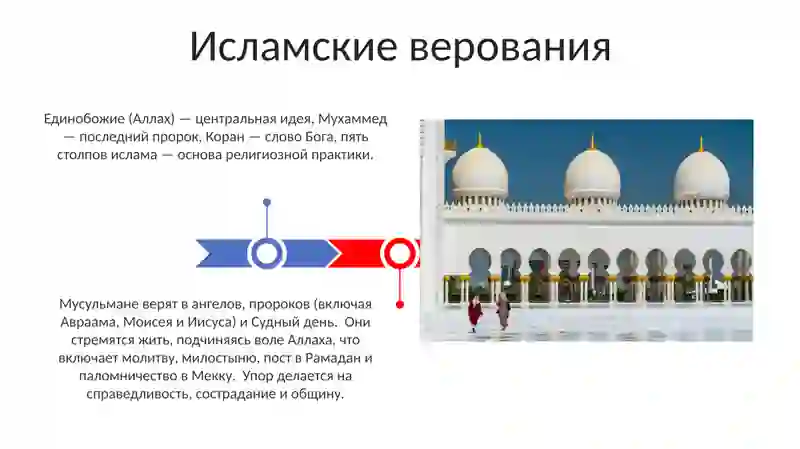 Исламские верования

Единобожие (Аллах) — центральная идея, Мухаммед — последний пророк, Коран — слово Бога, пять столпов ислама — основа религиозной практики.

Мусульмане верят в ангелов, пророков (включая Авраама, Моисея и Иисуса) и Судный день. Они стремятся жить, подчиняясь воле Аллаха, что включает молитву, милостыню, пост в Рамадан и паломничество в Мекку. Упор делается на справедливость, сострадание и общину.